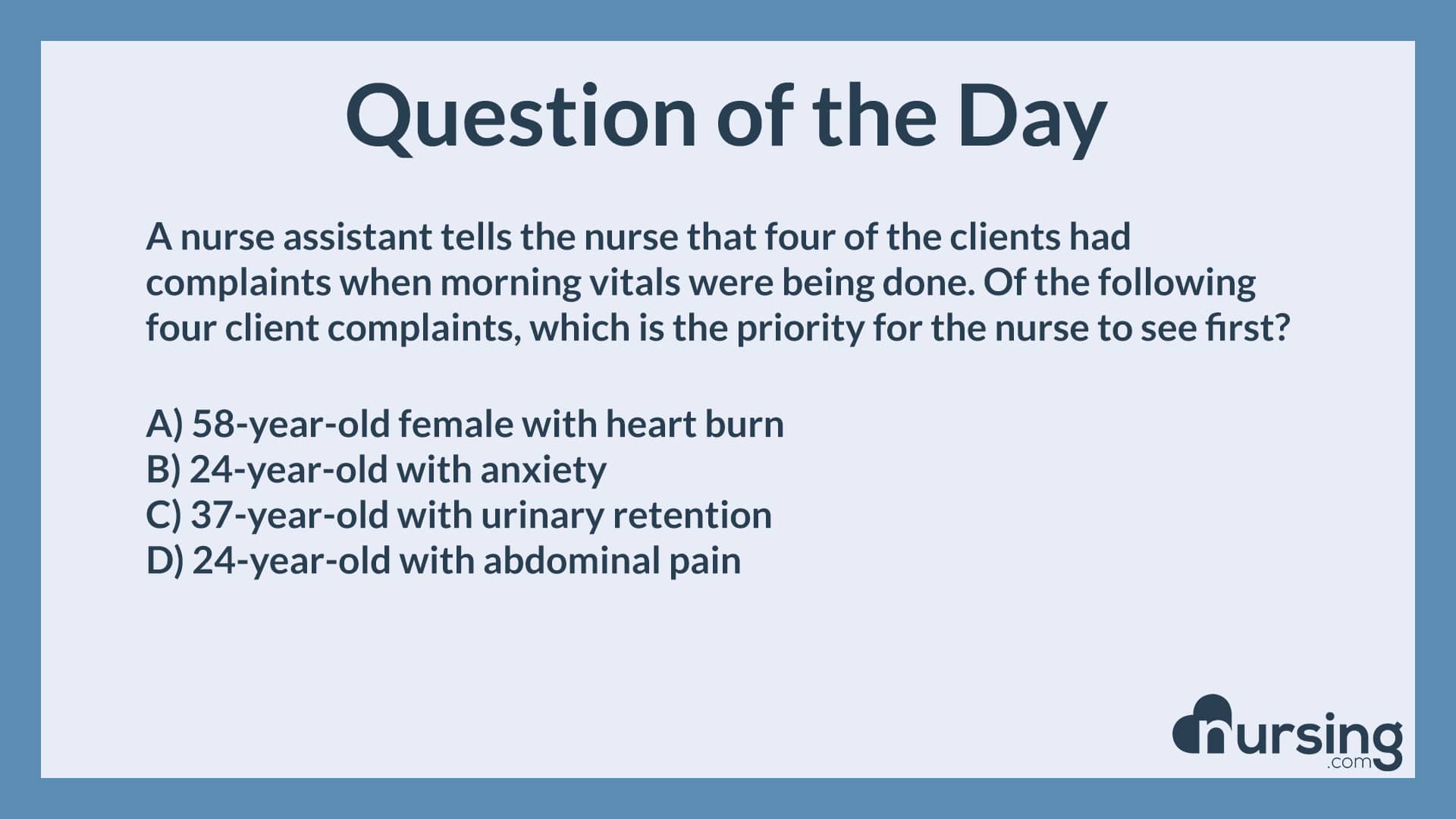 Question of the Day

A nurse assistant tells the nurse that four of the clients had complaints when morning vitals were being done. Of the following four client complaints, which is the priority for the nurse to see first?

A) 58-year-old female with heart burn
B) 24-year-old with anxiety
C) 37-year-old with urinary retention
D) 24-year-old with abdominal pain

nursing .com